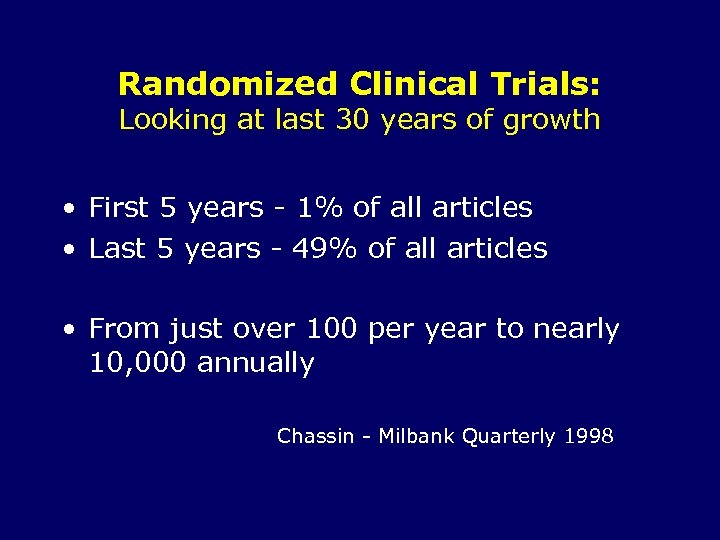 Randomized Clinical Trials:
Looking at last 30 years of growth

• First 5 years - 1% of all articles
• Last 5 years - 49% of all articles

• From just over 100 per year to nearly 10,000 annually

Chassin - Milbank Quarterly 1998